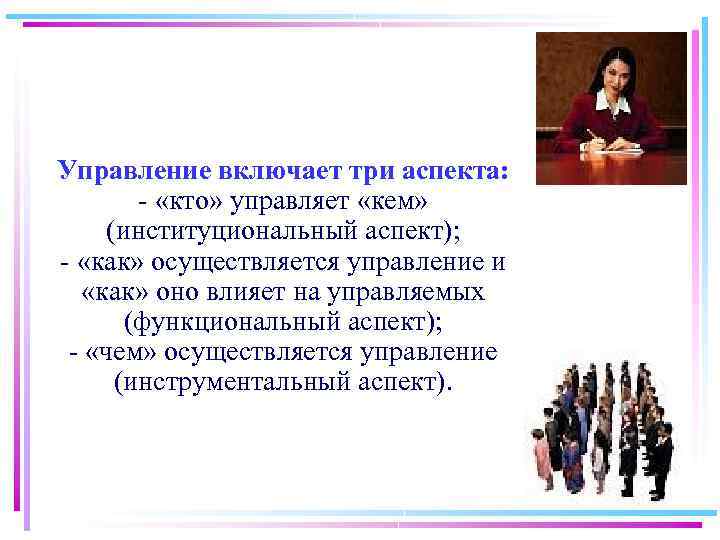 Управление включает три аспекта:
- «кто» управляет «кем» (институциональный аспект);
- «как» осуществляется управление и «как» оно влияет на управляемых (функциональный аспект);
- «чем» осуществляется управление (инструментальный аспект).